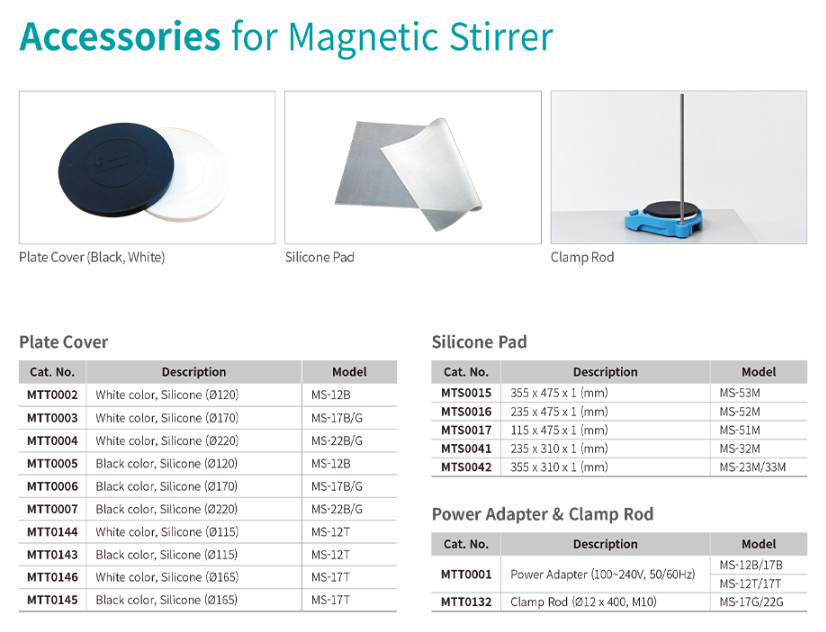 Accessories for Magnetic Stirrer

Plate Cover (Black, White)

Silicone Pad

Clamp Rod

Plate Cover

| Cat. No. | Description | Model |
|---|---|---|
| MTT0002 | White color, Silicone (Ø120) | MS-12B |
| MTT0003 | White color, Silicone (Ø170) | MS-17B/G |
| MTT0004 | White color, Silicone (Ø220) | MS-22B/G |
| MTT0005 | Black color, Silicone (Ø120) | MS-12B |
| MTT0006 | Black color, Silicone (Ø170) | MS-17B/G |
| MTT0007 | Black color, Silicone (Ø220) | MS-22B/G |
| MTT0144 | White color, Silicone (Ø115) | MS-12T |
| MTT0143 | Black color, Silicone (Ø115) | MS-12T |
| MTT0146 | White color, Silicone (Ø165) | MS-17T |
| MTT0145 | Black color, Silicone (Ø165) | MS-17T |

Silicone Pad

| Cat. No. | Description | Model |
|---|---|---|
| MTS0015 | 355 x 475 x 1 (mm) | MS-53M |
| MTS0016 | 235 x 475 x 1 (mm) | MS-52M |
| MTS0017 | 115 x 475 x 1 (mm) | MS-51M |
| MTS0041 | 235 x 310 x 1 (mm) | MS-32M |
| MTS0042 | 355 x 310 x 1 (mm) | MS-23M/33M |

Power Adapter & Clamp Rod

| Cat. No. | Description | Model |
|---|---|---|
| MTT0001 | Power Adapter (100~240V, 50/60Hz) | MS-12B/17B |
| | | MS-12T/17T |
| MTT0132 | Clamp Rod (Ø12 x 400, M10) | MS-17G/22G |